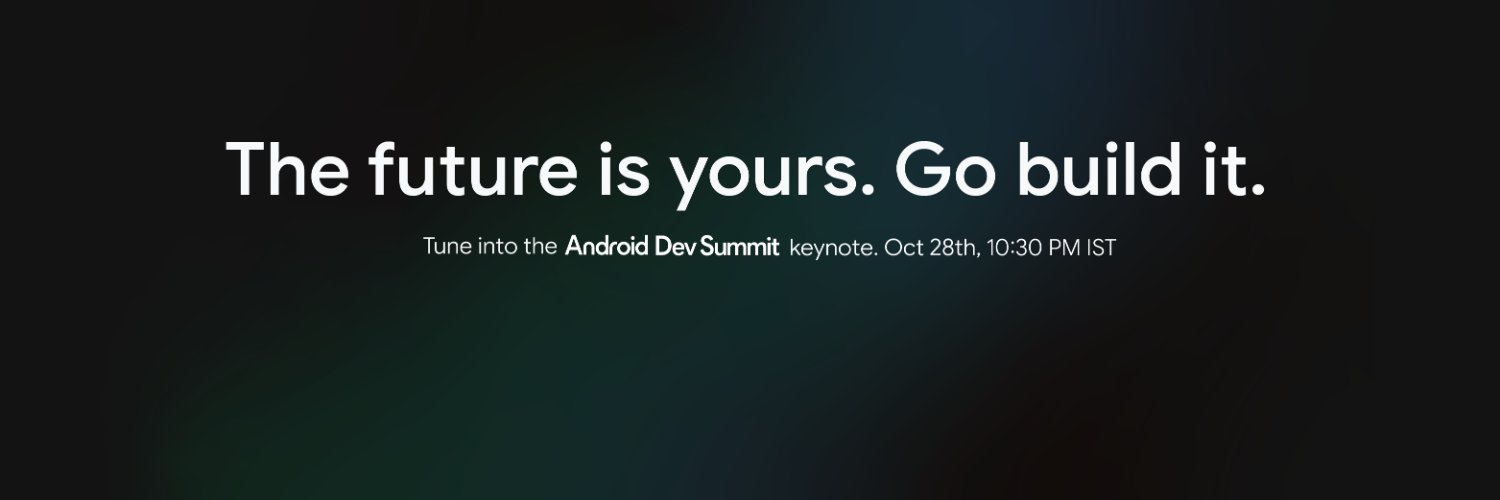 The future is yours. Go build it.

Tune into the Android Dev Summit keynote. Oct 28th, 10:30 PM IST